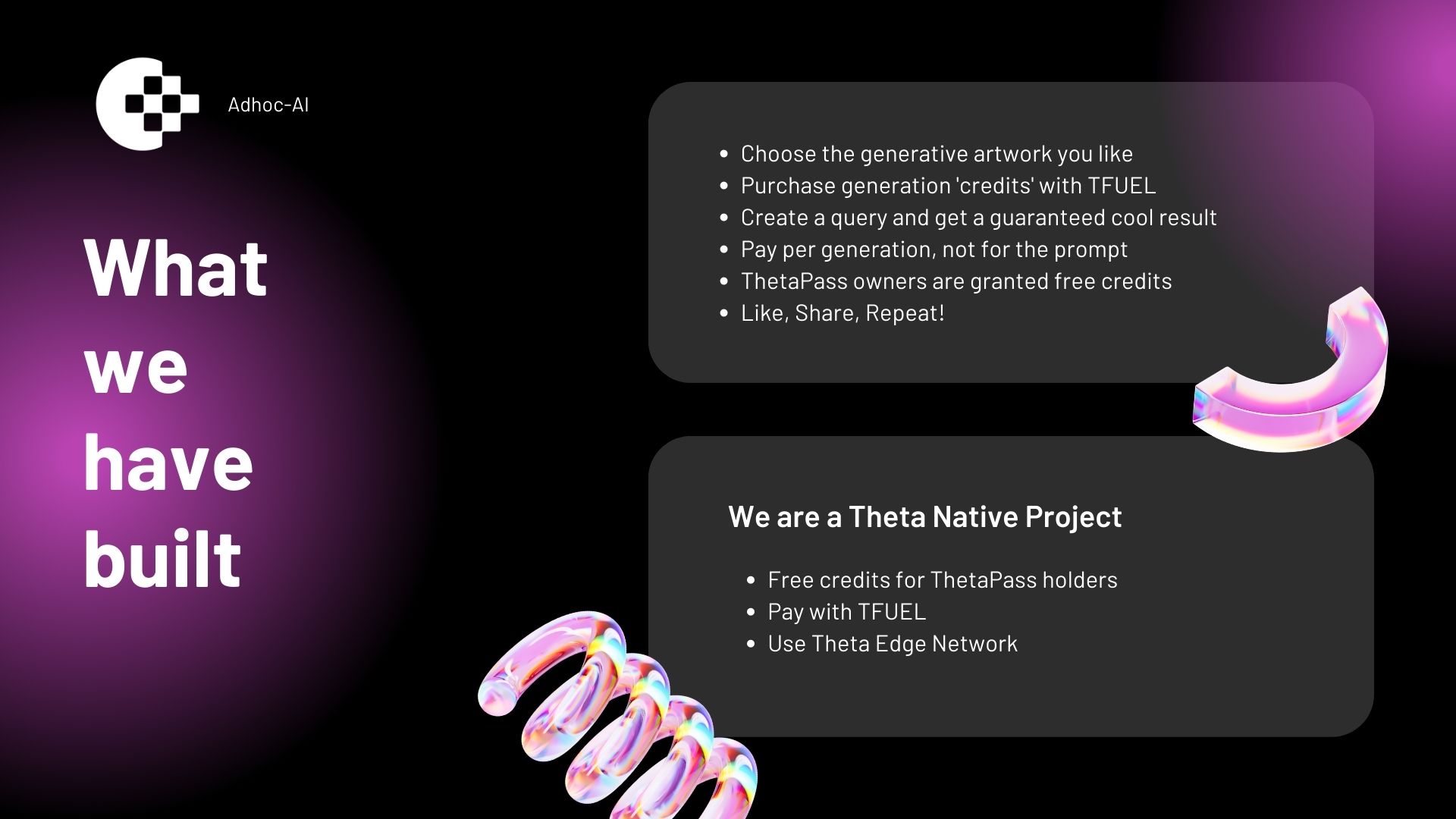 Adhoc-AI

What we have built

- Choose the generative artwork you like
- Purchase generation 'credits' with TFUEL
- Create a query and get a guaranteed cool result
- Pay per generation, not for the prompt
- ThetaPass owners are granted free credits
- Like, Share, Repeat!

We are a Theta Native Project

- Free credits for ThetaPass holders
- Pay with TFUEL
- Use Theta Edge Network